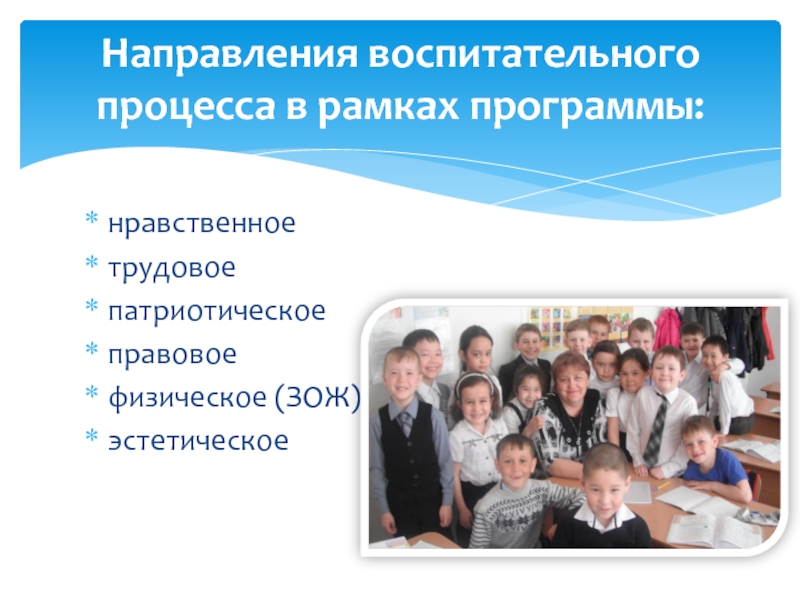 Направления воспитательного процесса в рамках программы:

* нравственное
* трудовое
* патриотическое
* правовое
* физическое (ЗОЖ)
* эстетическое